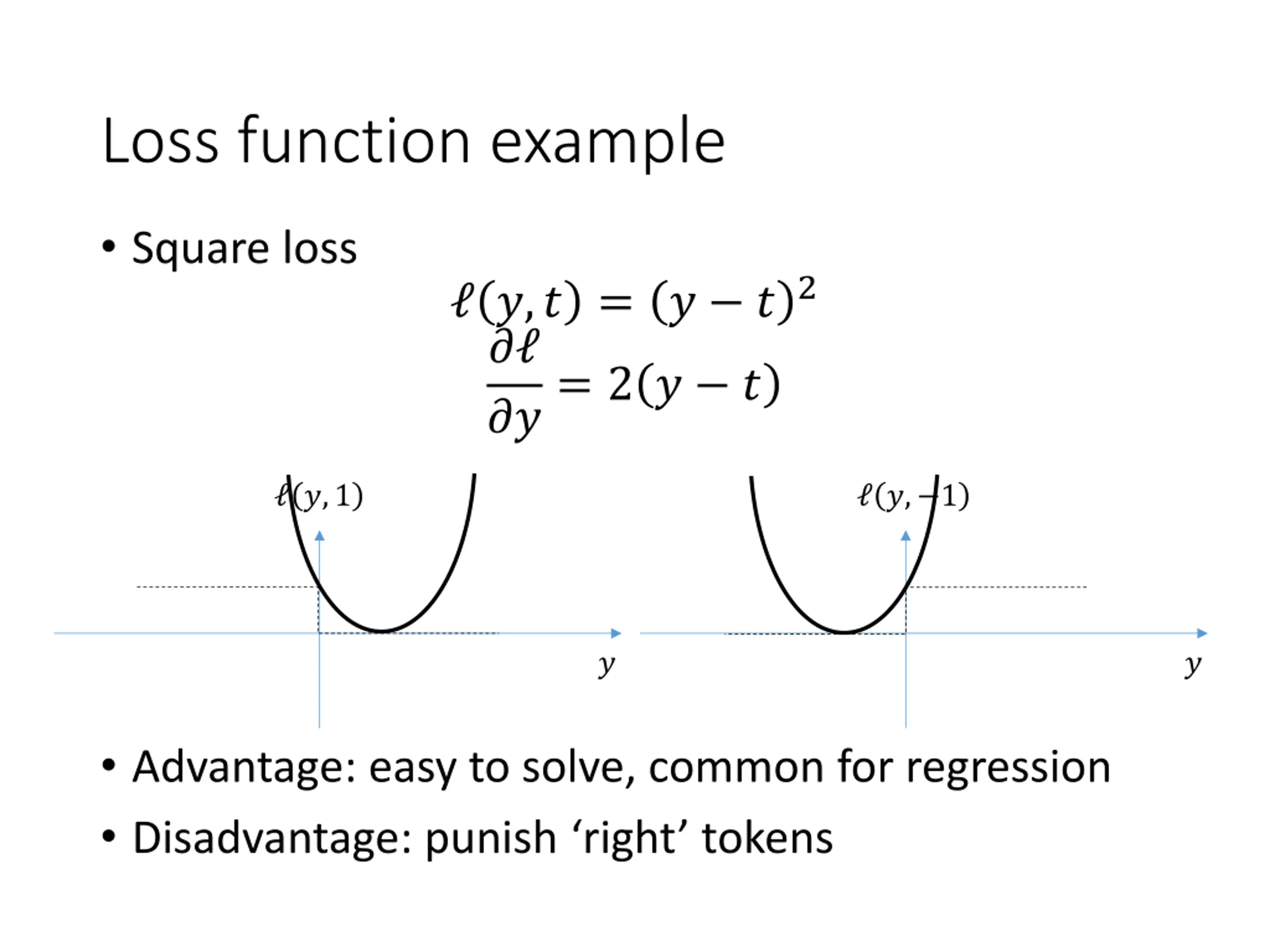 Loss function example

• Square loss

$\ell(y,t) = (y-t)^2$

$\frac{\partial \ell}{\partial y} = 2(y-t)$

$\ell(y,1)$

$y$

$\ell(y,-1)$

$y$

• Advantage: easy to solve, common for regression

• Disadvantage: punish ‘right’ tokens